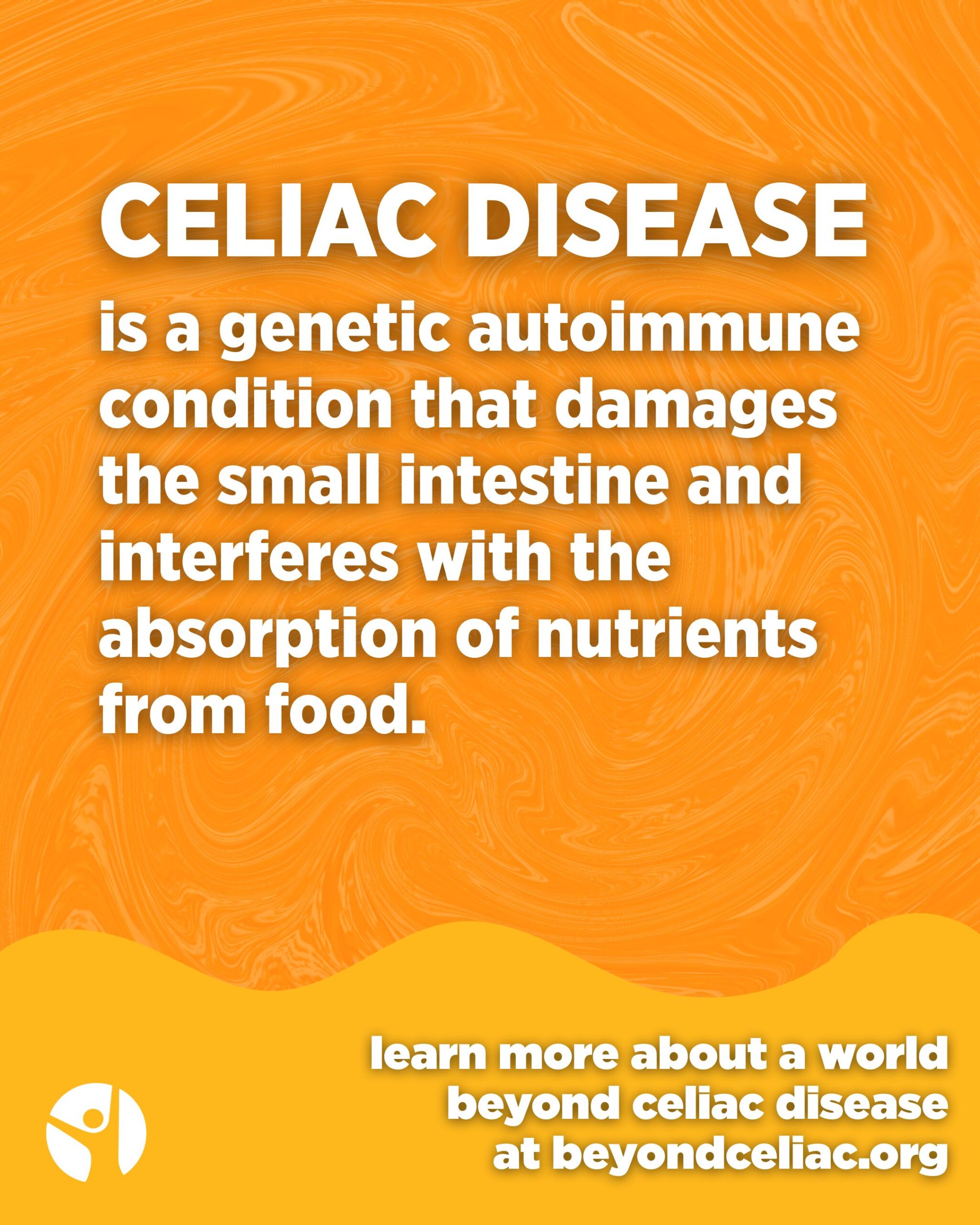 CELIAC DISEASE

is a genetic autoimmune condition that damages the small intestine and interferes with the absorption of nutrients from food.

learn more about a world beyond celiac disease at beyondceliac.org